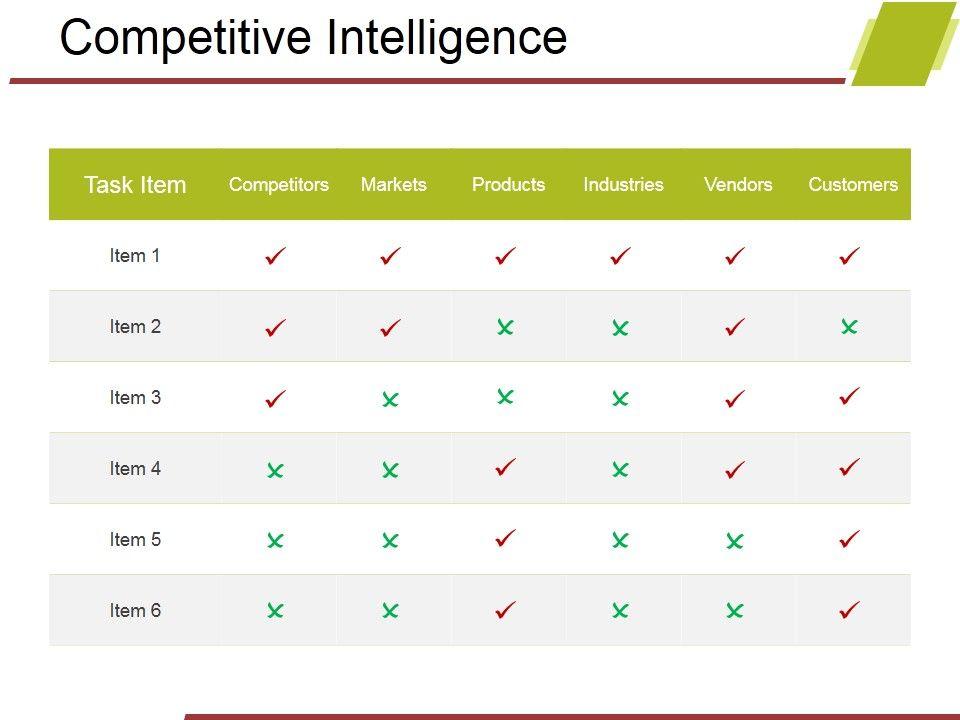 Competitive Intelligence

| Task Item | Competitors | Markets | Products | Industries | Vendors | Customers |
|---|---|---|---|---|---|---|
| Item 1 | ✓ | ✓ | ✓ | ✓ | ✓ | ✓ |
| Item 2 | ✓ | ✓ | ✗ | ✗ | ✓ | ✗ |
| Item 3 | ✓ | ✗ | ✗ | ✗ | ✓ | ✓ |
| Item 4 | ✗ | ✗ | ✓ | ✗ | ✓ | ✓ |
| Item 5 | ✗ | ✗ | ✓ | ✗ | ✗ | ✓ |
| Item 6 | ✗ | ✗ | ✓ | ✗ | ✗ | ✓ |